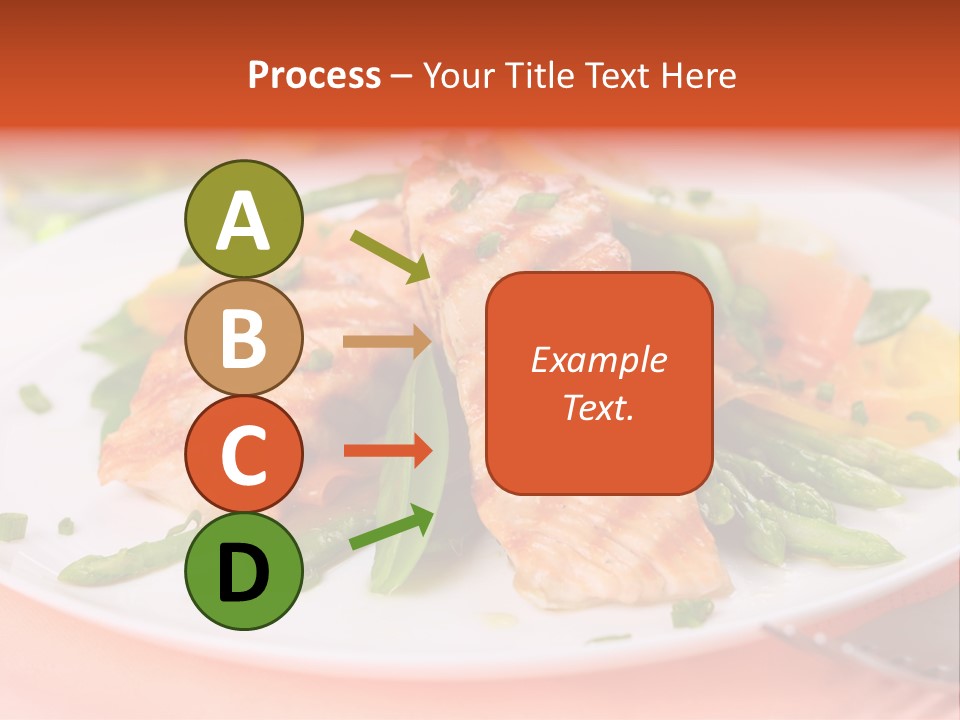 Process – Your Title Text Here

A

B

C

D

Example Text.